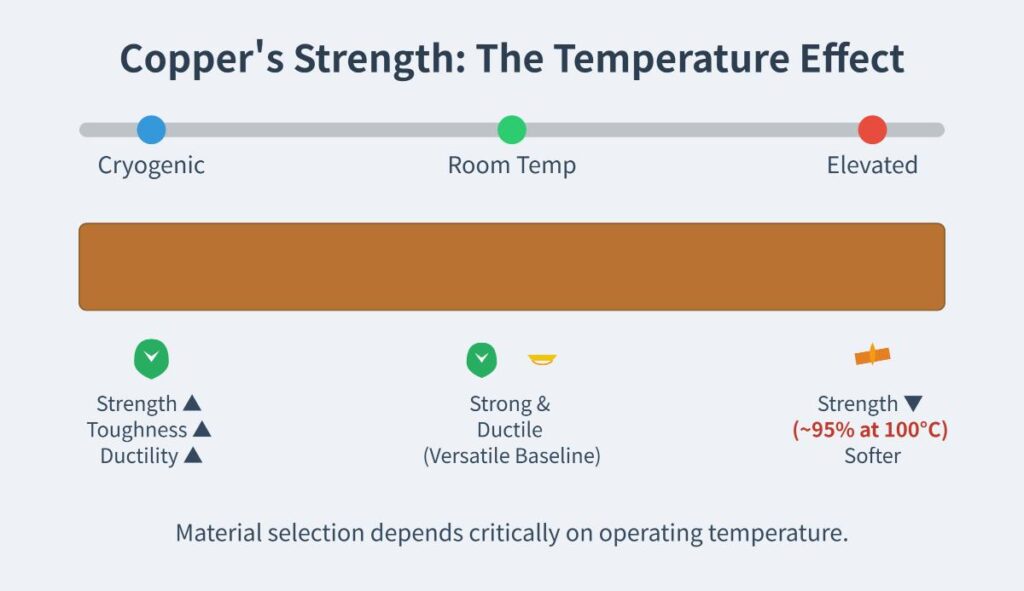 Copper's Strength: The Temperature Effect

Cryogenic

Room Temp

Elevated

Strength ▲
Toughness ▲
Ductility ▲

Strong &
Ductile
(Versatile Baseline)

Strength ▼
(~95% at 100°C)
Softer

Material selection depends critically on operating temperature.